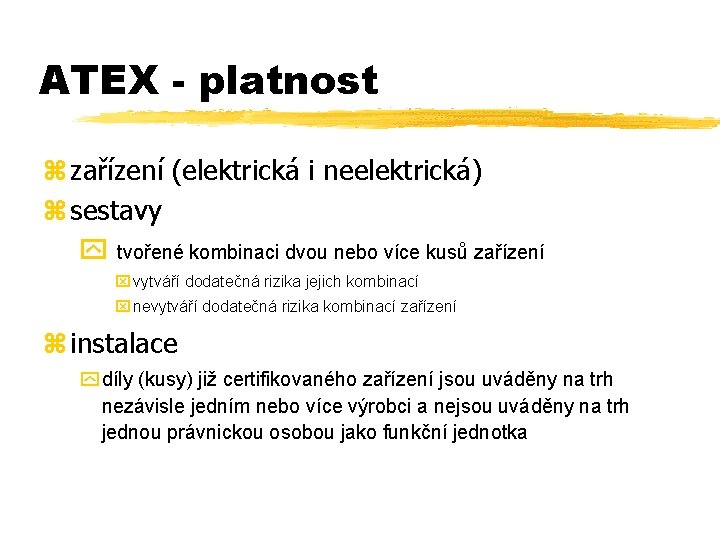 ATEX - platnost

zařízení (elektrická i neelektrická)

sestavy

tvořené kombinaci dvou nebo více kusů zařízení

vytváří dodatečná rizika jejich kombinací

nevytváří dodatečná rizika kombinací zařízení

instalace

díly (kusy) již certifikovaného zařízení jsou uváděny na trh nezávisle jedním nebo více výrobci a nejsou uváděny na trh jednou právnickou osobou jako funkční jednotka